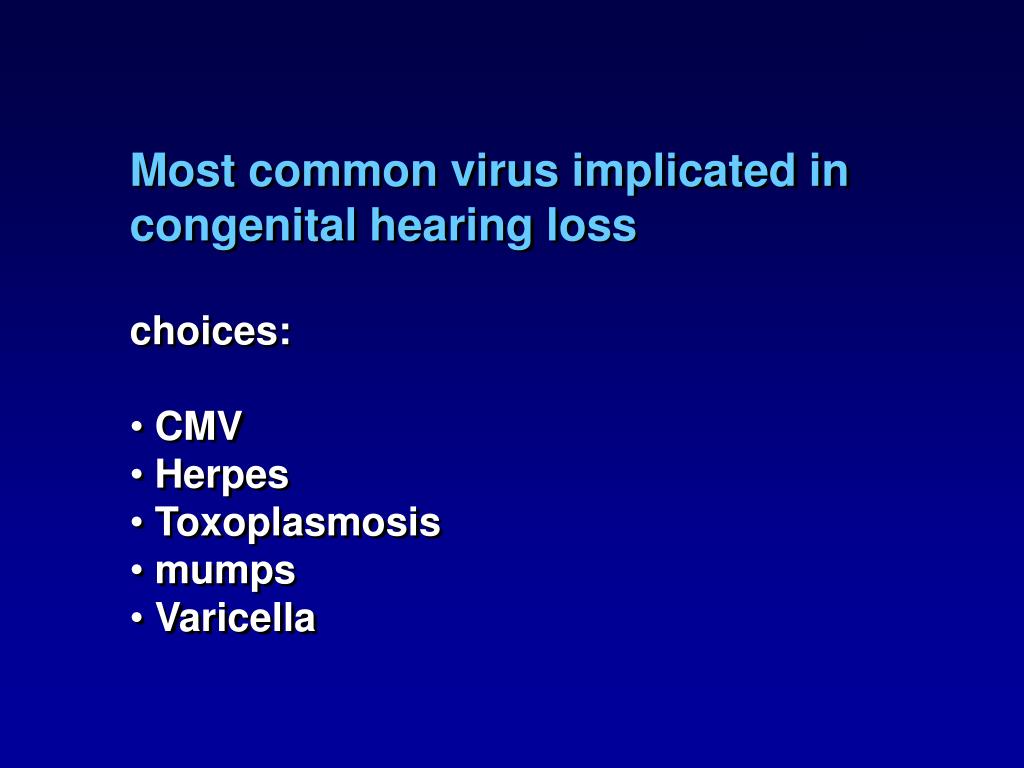 Most common virus implicated in congenital hearing loss

choices:

• CMV
• Herpes
• Toxoplasmosis
• mumps
• Varicella